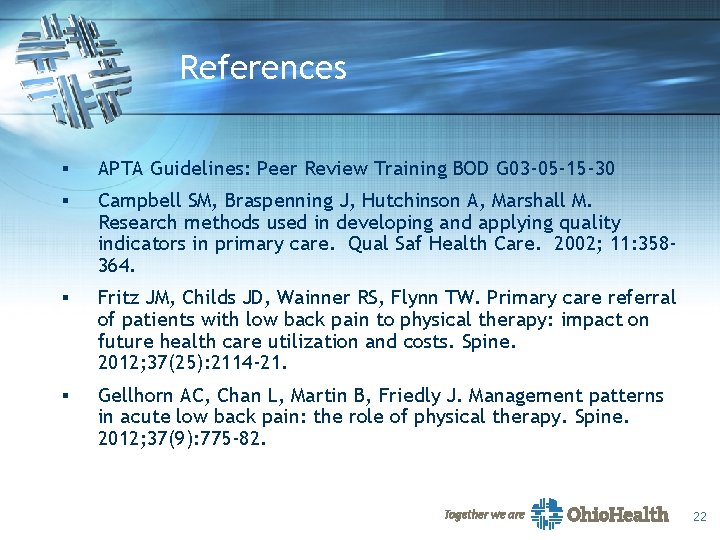 References

▪ APTA Guidelines: Peer Review Training BOD G03-05-15-30

▪ Campbell SM, Braspenning J, Hutchinson A, Marshall M. Research methods used in developing and applying quality indicators in primary care. Qual Saf Health Care. 2002; 11:358-364.

▪ Fritz JM, Childs JD, Wainner RS, Flynn TW. Primary care referral of patients with low back pain to physical therapy: impact on future health care utilization and costs. Spine. 2012;37(25):2114-21.

▪ Gellhorn AC, Chan L, Martin B, Friedly J. Management patterns in acute low back pain: the role of physical therapy. Spine. 2012;37(9):775-82.

Together we are OhioHealth

22